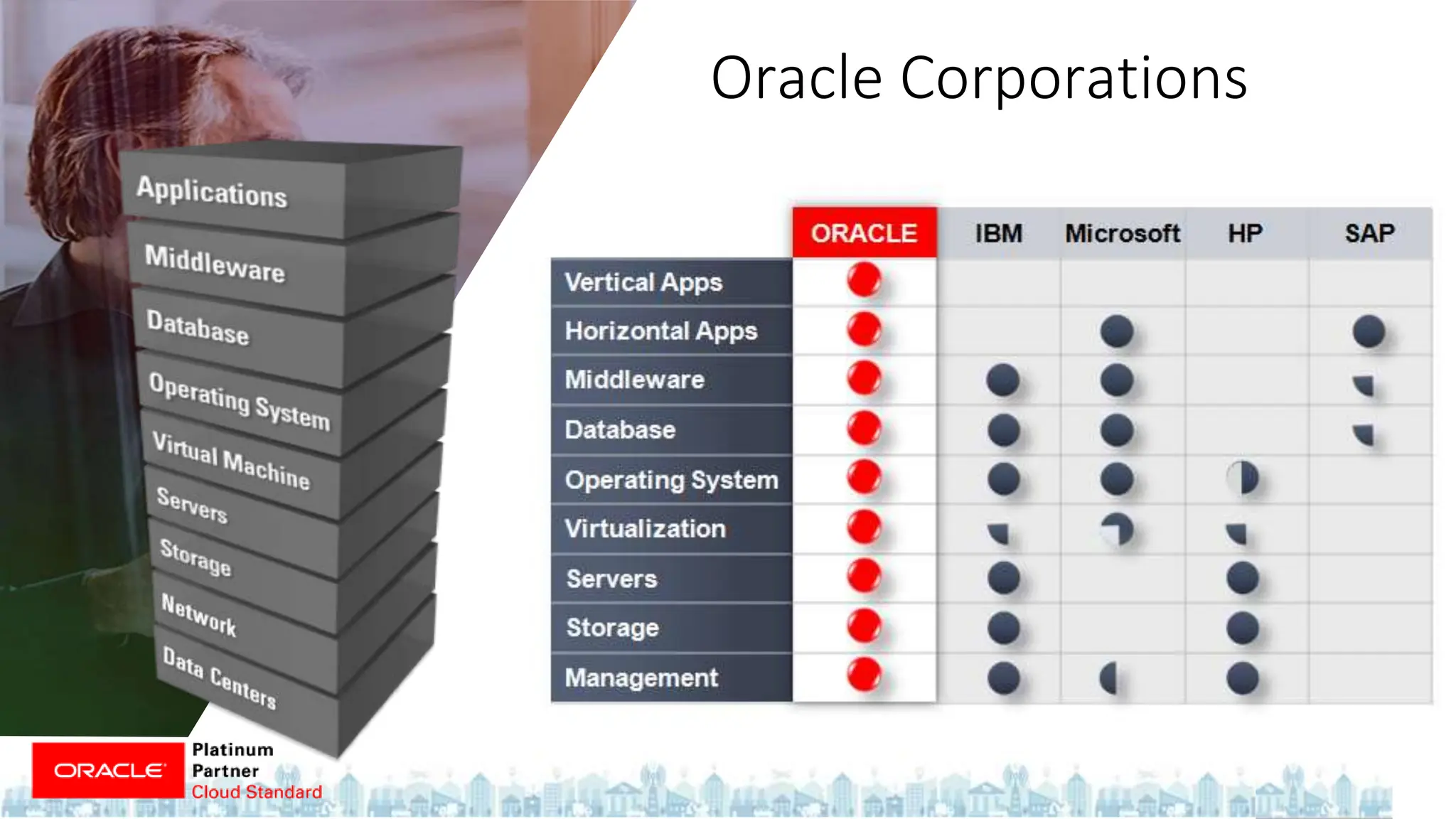 Oracle Corporations

Applications
Middleware
Database
Operating System
Virtual Machine
Servers
Storage
Network
Data Centers

| | ORACLE | IBM | Microsoft | HP | SAP |
|---|---|---|---|---|---|
| Vertical Apps | | | | | |
| Horizontal Apps | | | | | |
| Middleware | | | | | |
| Database | | | | | |
| Operating System | | | | | |
| Virtualization | | | | | |
| Servers | | | | | |
| Storage | | | | | |
| Management | | | | | |

ORACLE
Platinum
Partner
Cloud Standard